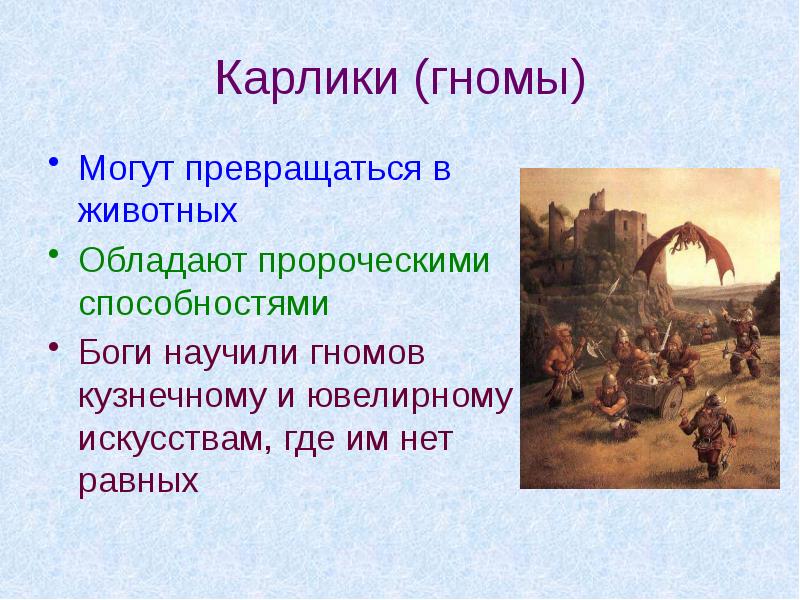 Карлики (гномы)

• Могут превращаться в животных
• Обладают пророческими способностями
• Боги научили гномов кузнечному и ювелирному искусствам, где им нет равных